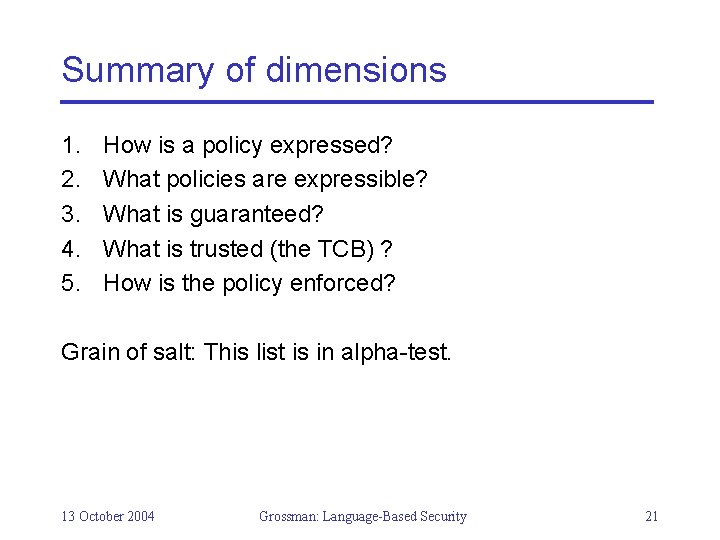 Summary of dimensions

1. How is a policy expressed?
2. What policies are expressible?
3. What is guaranteed?
4. What is trusted (the TCB) ?
5. How is the policy enforced?

Grain of salt: This list is in alpha-test.

13 October 2004

Grossman: Language-Based Security

21